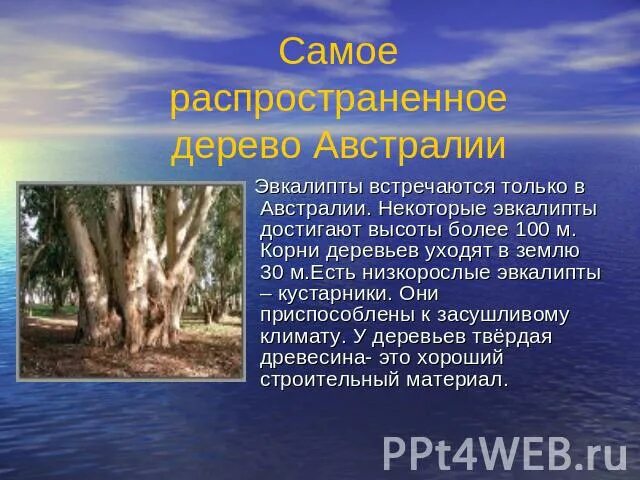 Самое распространенное дерево Австралии

Эвкалипты встречаются только в Австралии. Некоторые эвкалипты достигают высоты более 100 м. Корни деревьев уходят в землю 30 м.Есть низкорослые эвкалипты – кустарники. Они приспособлены к засушливому климату. У деревьев твёрдая древесина- это хороший строительный материал.

PPt4WEB.ru